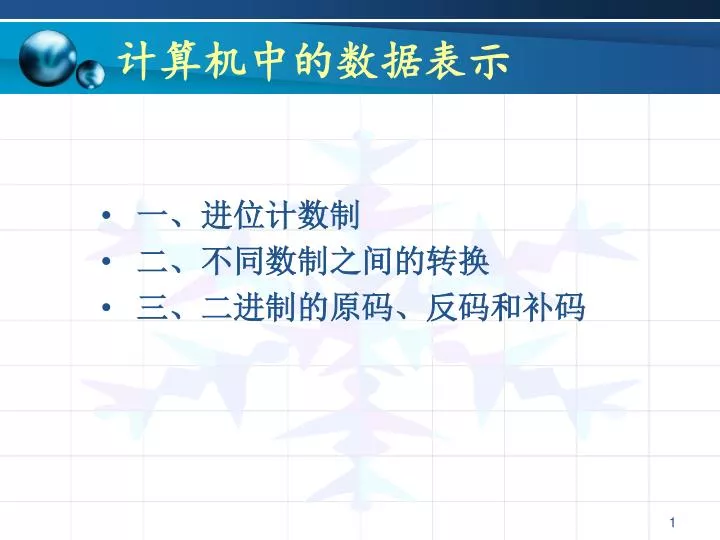 计算机中的数据表示

• 一、进位计数制
• 二、不同数制之间的转换
• 三、二进制的原码、反码和补码

1